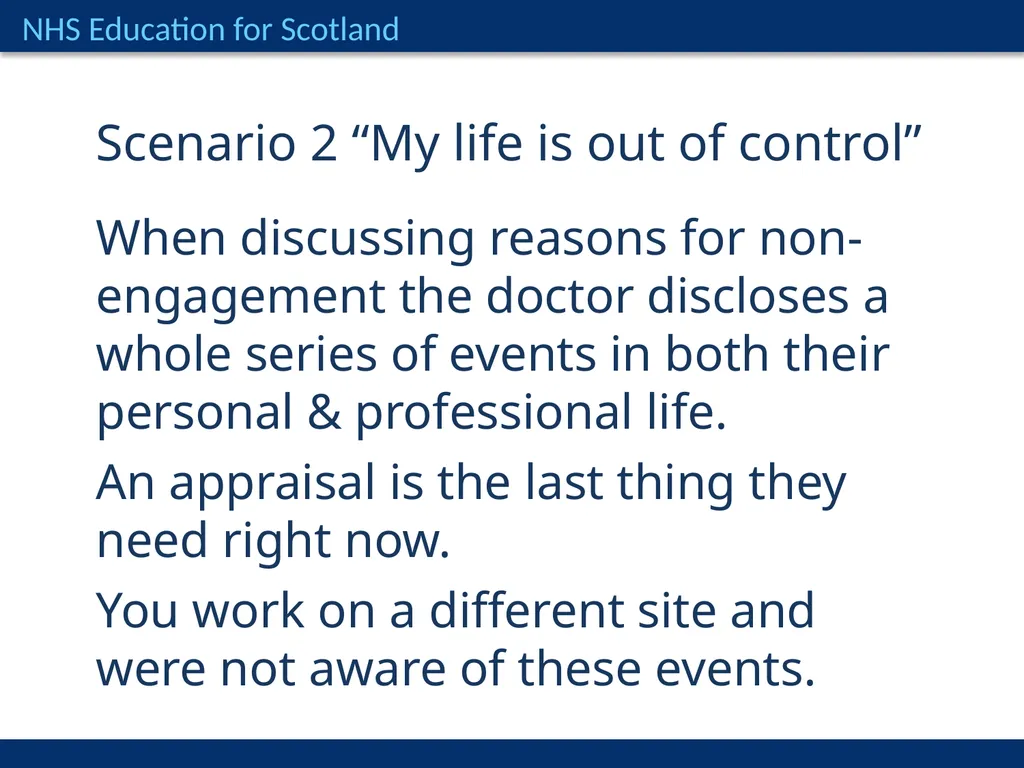 NHS Education for Scotland

Scenario 2 “My life is out of control”

When discussing reasons for non-engagement the doctor discloses a whole series of events in both their personal & professional life.

An appraisal is the last thing they need right now.

You work on a different site and were not aware of these events.